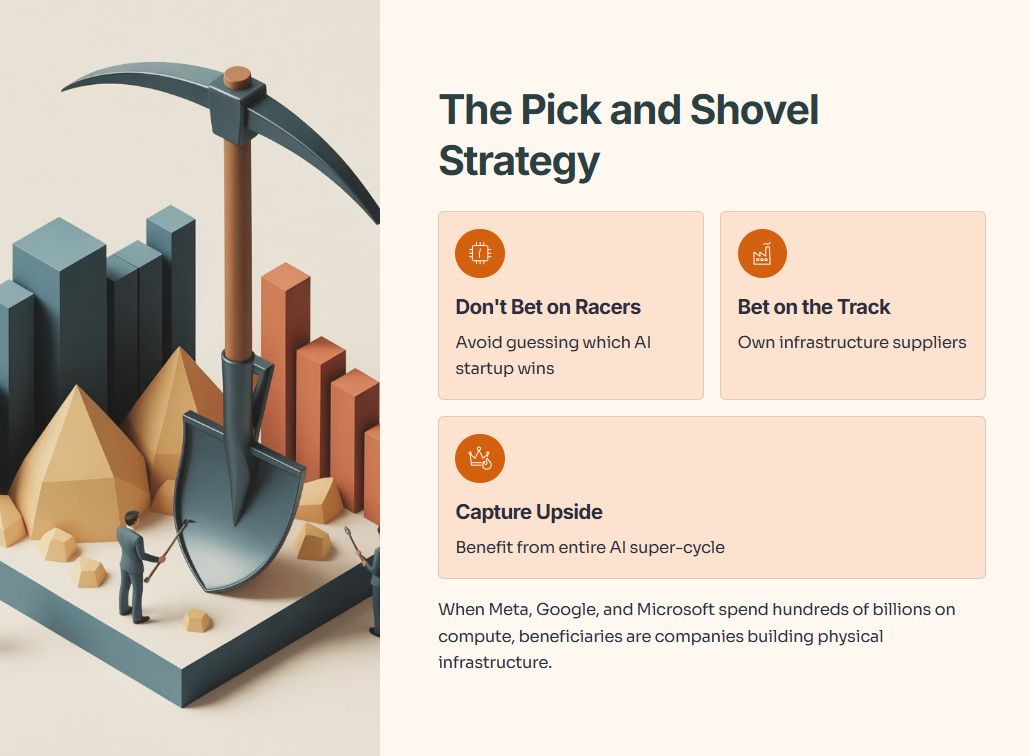 The Pick and Shovel Strategy

Don't Bet on Racers

Avoid guessing which AI startup wins

Bet on the Track

Own infrastructure suppliers

Capture Upside

Benefit from entire AI super-cycle

When Meta, Google, and Microsoft spend hundreds of billions on compute, beneficiaries are companies building physical infrastructure.